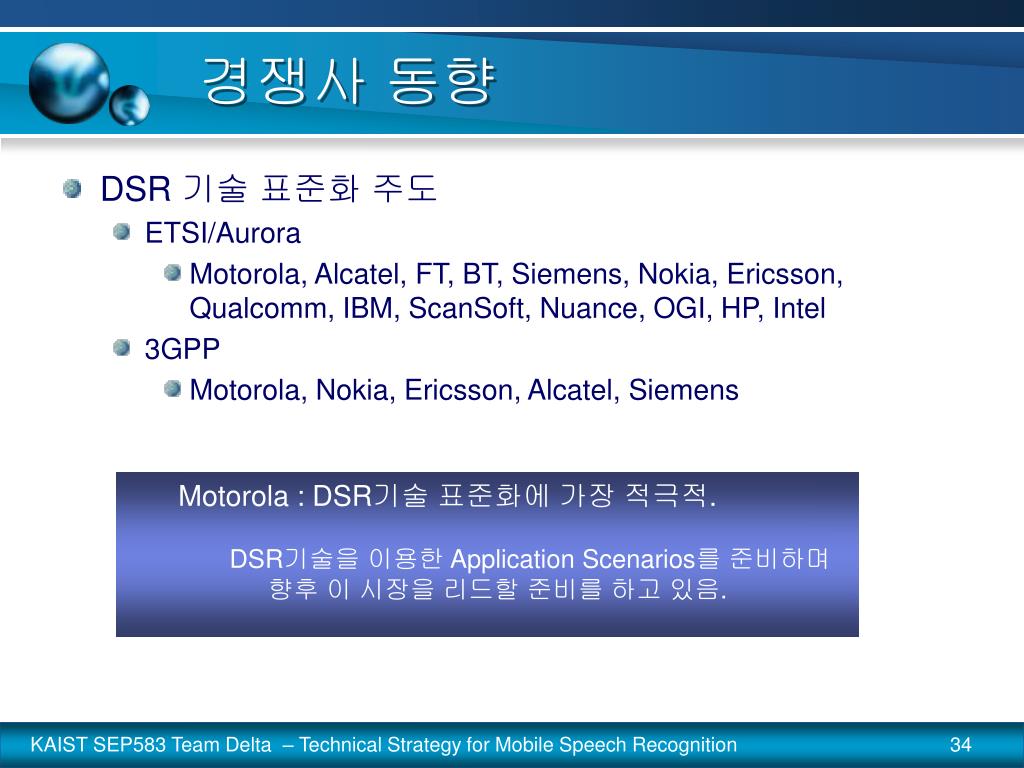 경쟁사 동향

DSR 기술 표준화 주도

ETSI/Aurora

Motorola, Alcatel, FT, BT, Siemens, Nokia, Ericsson, Qualcomm, IBM, ScanSoft, Nuance, OGI, HP, Intel

3GPP

Motorola, Nokia, Ericsson, Alcatel, Siemens

Motorola : DSR기술 표준화에 가장 적극적.

DSR기술을 이용한 Application Scenarios를 준비하며 향후 이 시장을 리드할 준비를 하고 있음.

KAIST SEP583 Team Delta – Technical Strategy for Mobile Speech Recognition

34